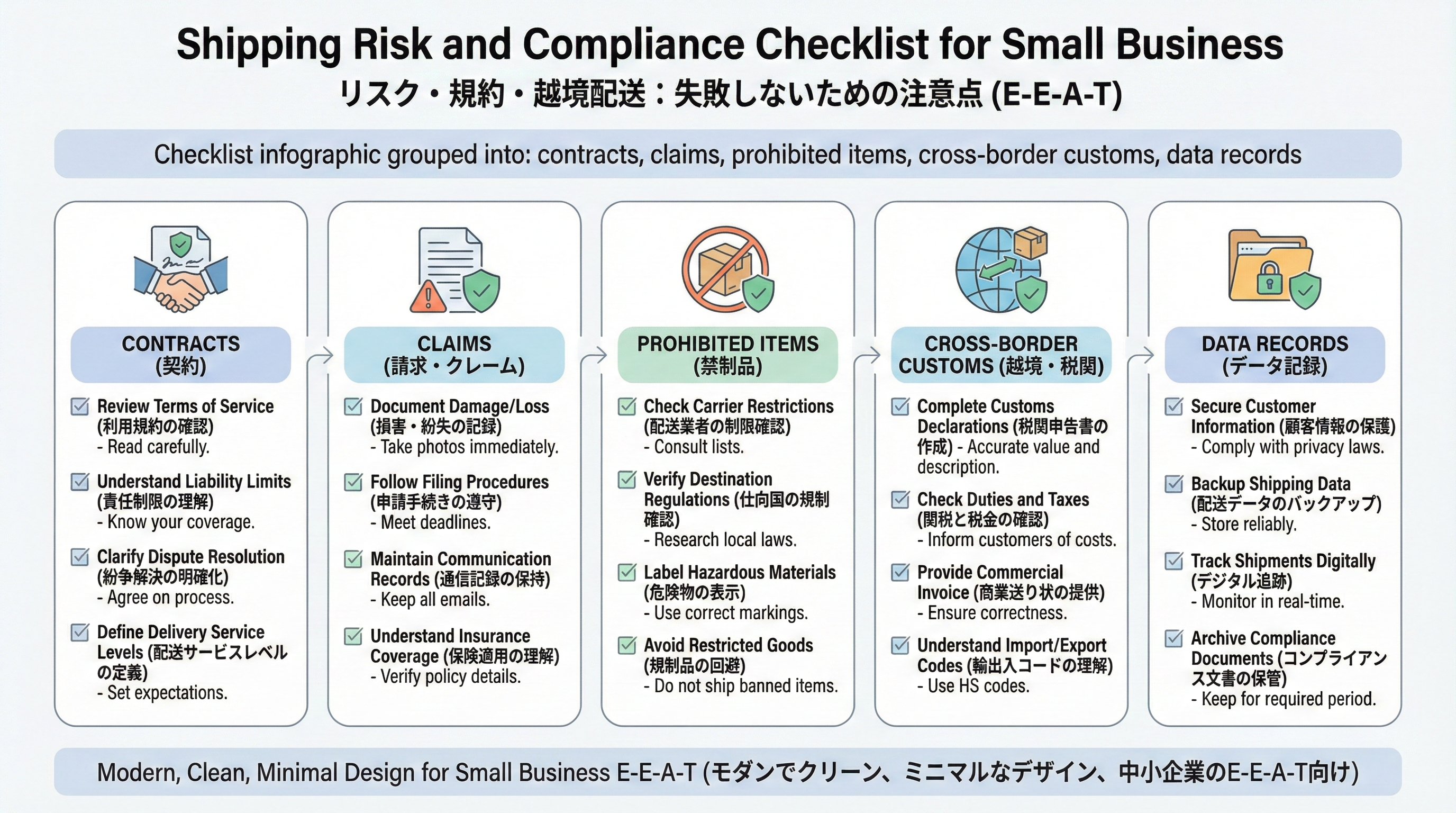 Shipping Risk and Compliance Checklist for Small Business
リスク・規約・越境配送：失敗しないための注意点 (E-E-A-T)

Checklist infographic grouped into: contracts, claims, prohibited items, cross-border customs, data records

CONTRACTS (契約)

Review Terms of Service (利用規約の確認) - Read carefully.

Understand Liability Limits (責任制限の理解) - Know your coverage.

Clarify Dispute Resolution (紛争解決の明確化) - Agree on process.

Define Delivery Service Levels (配送サービスレベルの定義) - Set expectations.

CLAIMS (請求・クレーム)

Document Damage/Loss (損害・紛失の記録) - Take photos immediately.

Follow Filing Procedures (申請手続きの遵守) - Meet deadlines.

Maintain Communication Records (通信記録の保持) - Keep all emails.

Understand Insurance Coverage (保険適用の理解) - Verify policy details.

PROHIBITED ITEMS (禁制品)

Check Carrier Restrictions (配送業者の制限確認) - Consult lists.

Verify Destination Regulations (仕向国の規制確認) - Research local laws.

Label Hazardous Materials (危険物の表示) - Use correct markings.

Avoid Restricted Goods (規制品の回避) - Do not ship banned items.

CROSS-BORDER CUSTOMS (越境・税関)

Complete Customs Declarations (税関申告書の作成) - Accurate value and description.

Check Duties and Taxes (関税と税金の確認) - Inform customers of costs.

Provide Commercial Invoice (商業送り状の提供) - Ensure correctness.

Understand Import/Export Codes (輸出入コードの理解) - Use HS codes.

DATA RECORDS (データ記録)

Secure Customer Information (顧客情報の保護) - Comply with privacy laws.

Backup Shipping Data (配送データのバックアップ) - Store reliably.

Track Shipments Digitally (デジタル追跡) - Monitor in real-time.

Archive Compliance Documents (コンプライアンス文書の保管) - Keep for required period.

Modern, Clean, Minimal Design for Small Business E-E-A-T (モダンでクリーン、ミニマルなデザイン、中小企業のE-E-A-T向け)